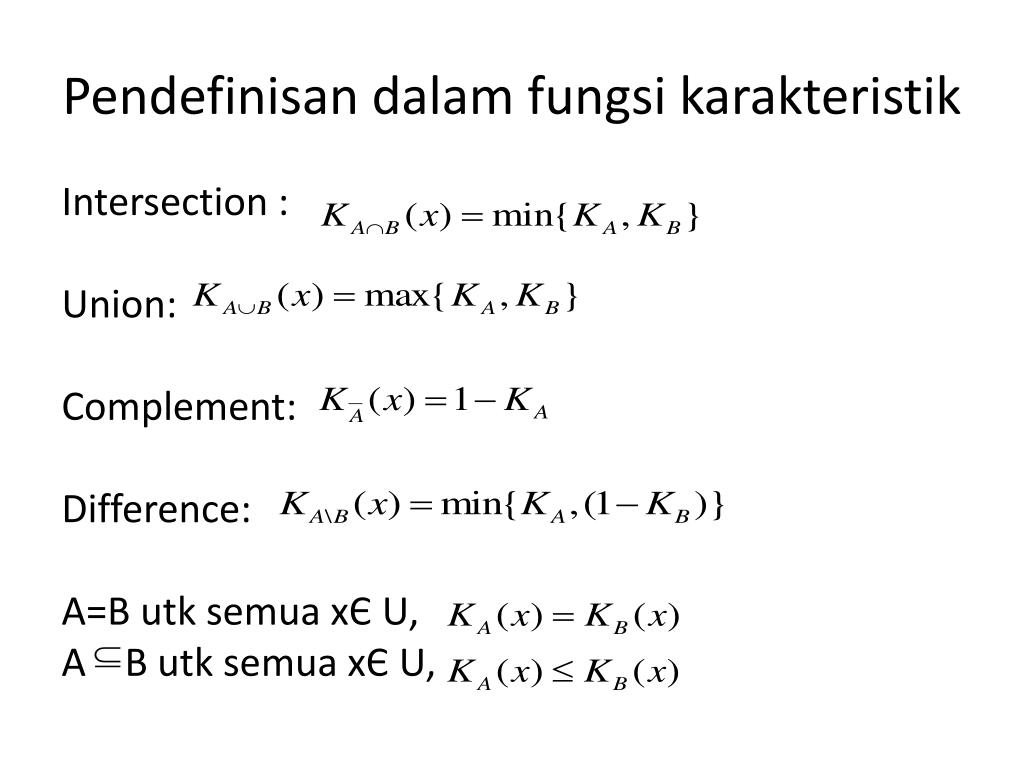 Pendefinisan dalam fungsi karakteristik

Intersection : $K_{A \cap B}(x) = \min\{K_A, K_B\}$

Union: $K_{A \cup B}(x) = \max\{K_A, K_B\}$

Complement: $K_{\overline{A}}(x) = 1 - K_A$

Difference: $K_{A \setminus B}(x) = \min\{K_A, (1 - K_B)\}$

A=B utk semua xЄ U, $K_A(x) = K_B(x)$
A $\subseteq$ B utk semua xЄ U, $K_A(x) \leq K_B(x)$